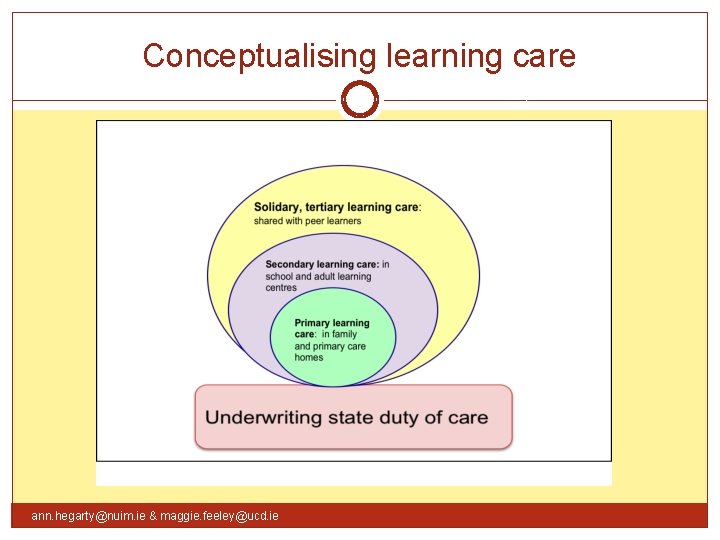 Conceptualising learning care

Solidary, tertiary learning care: shared with peer learners

Secondary learning care: in school and adult learning centres

Primary learning care: in family and primary care homes

Underwriting state duty of care

ann.hegarty@nuim.ie & maggie.feeley@ucd.ie